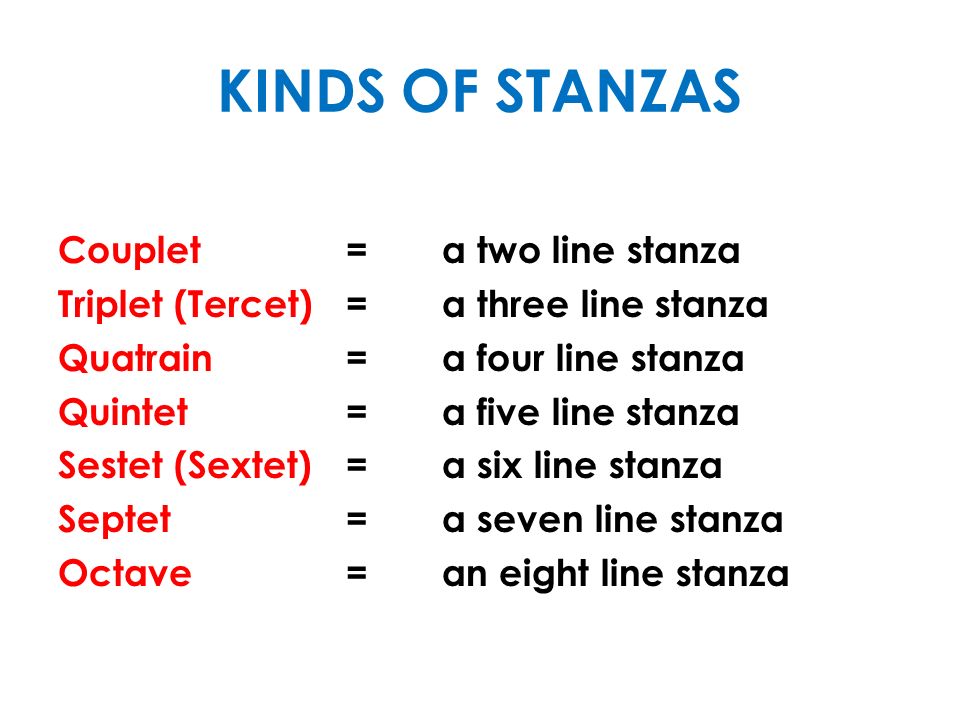 KINDS OF STANZAS

Couplet = a two line stanza
Triplet (Tercet) = a three line stanza
Quatrain = a four line stanza
Quintet = a five line stanza
Sestet (Sextet) = a six line stanza
Septet = a seven line stanza
Octave = an eight line stanza